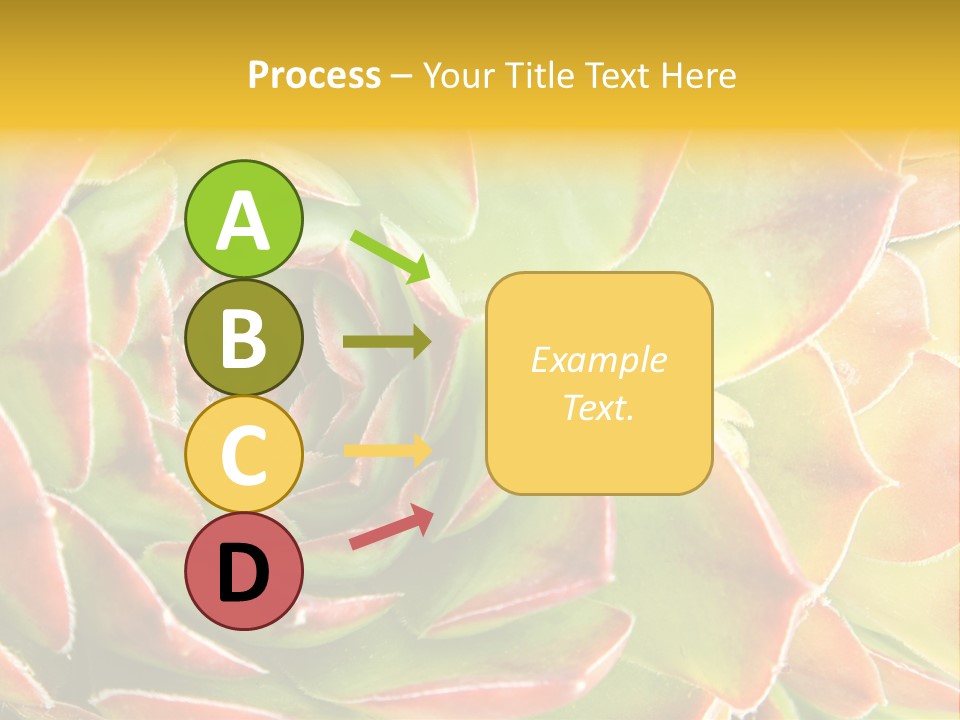 Process – Your Title Text Here

A

B

C

D

Example Text.